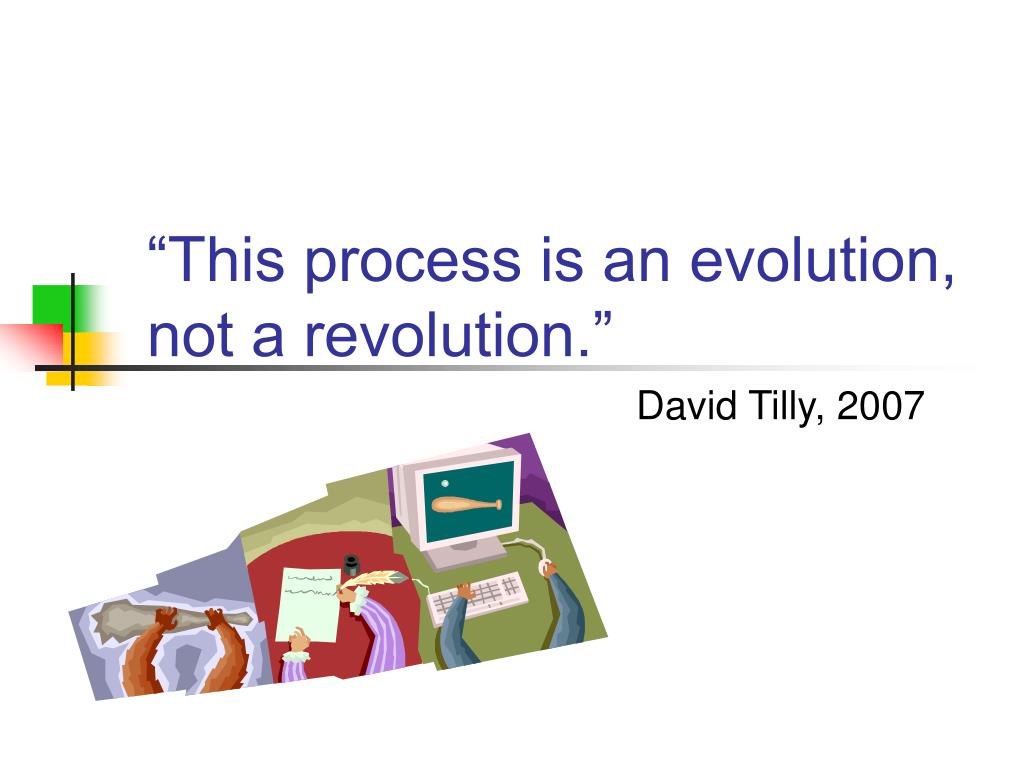 “This process is an evolution, not a revolution.”

David Tilly, 2007